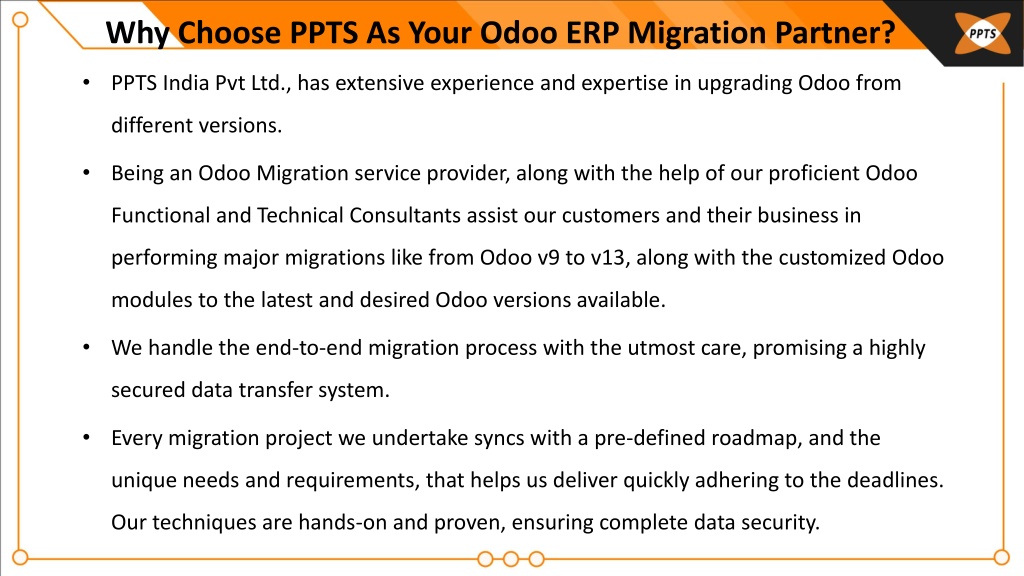 Why Choose PPTS As Your Odoo ERP Migration Partner?

PPTS

• PPTS India Pvt Ltd., has extensive experience and expertise in upgrading Odoo from different versions.

• Being an Odoo Migration service provider, along with the help of our proficient Odoo Functional and Technical Consultants assist our customers and their business in performing major migrations like from Odoo v9 to v13, along with the customized Odoo modules to the latest and desired Odoo versions available.

• We handle the end-to-end migration process with the utmost care, promising a highly secured data transfer system.

• Every migration project we undertake syncs with a pre-defined roadmap, and the unique needs and requirements, that helps us deliver quickly adhering to the deadlines. Our techniques are hands-on and proven, ensuring complete data security.